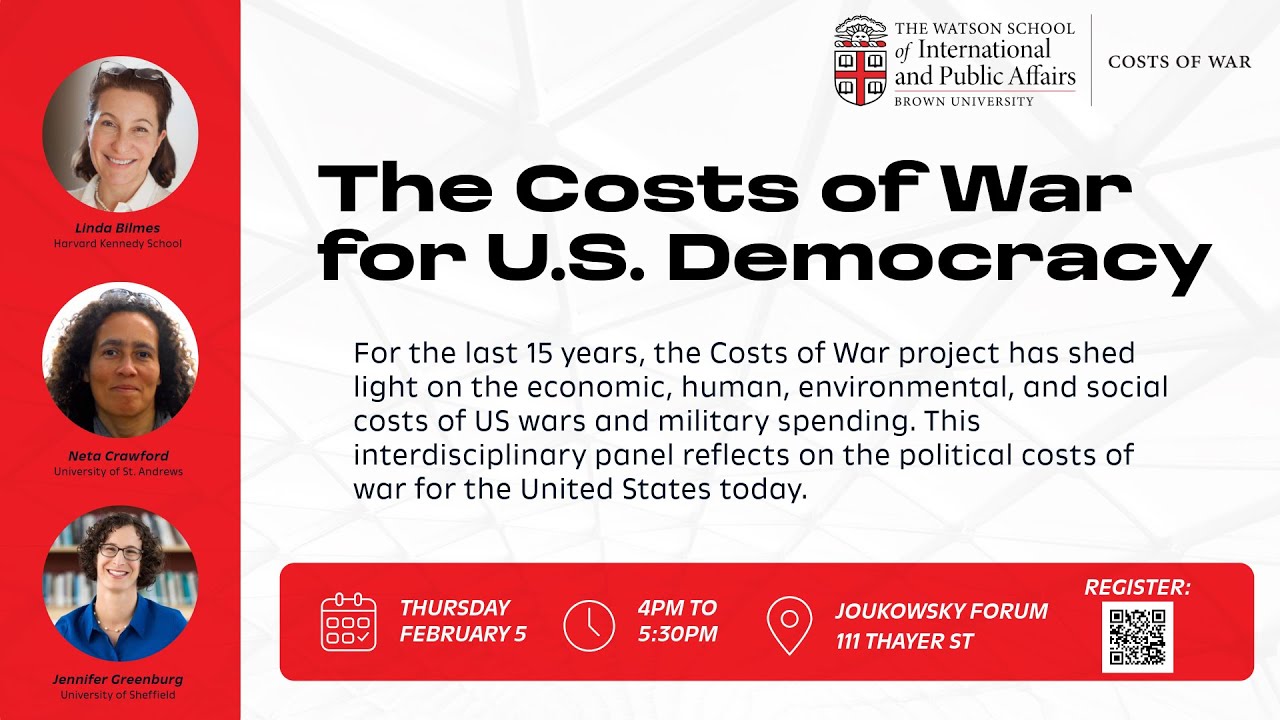 Linda Bilmes
Harvard Kennedy School

Neta Crawford
University of St. Andrews

Jennifer Greenburg
University of Sheffield

THE WATSON SCHOOL of International and Public Affairs
BROWN UNIVERSITY

COSTS OF WAR

The Costs of War for U.S. Democracy

For the last 15 years, the Costs of War project has shed light on the economic, human, environmental, and social costs of US wars and military spending. This interdisciplinary panel reflects on the political costs of war for the United States today.

THURSDAY FEBRUARY 5

4PM TO 5:30PM

JOUKOWSKY FORUM 111 THAYER ST

REGISTER: